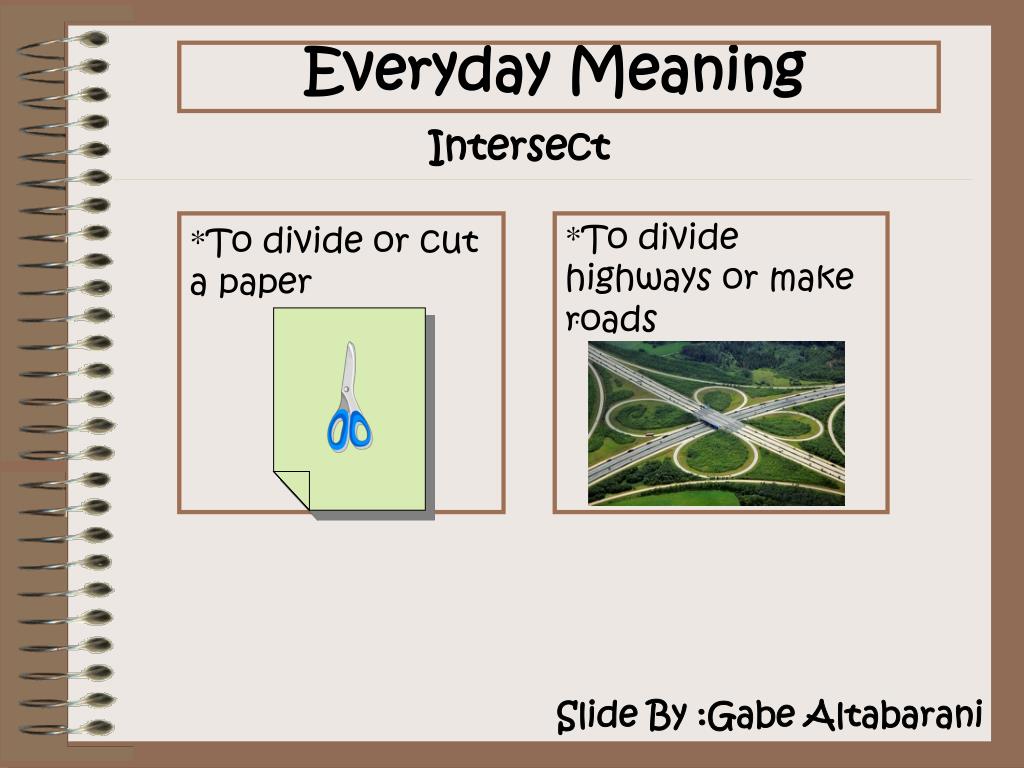 Everyday Meaning

Intersect

*To divide or cut a paper

*To divide highways or make roads

Slide By :Gabe Altabarani